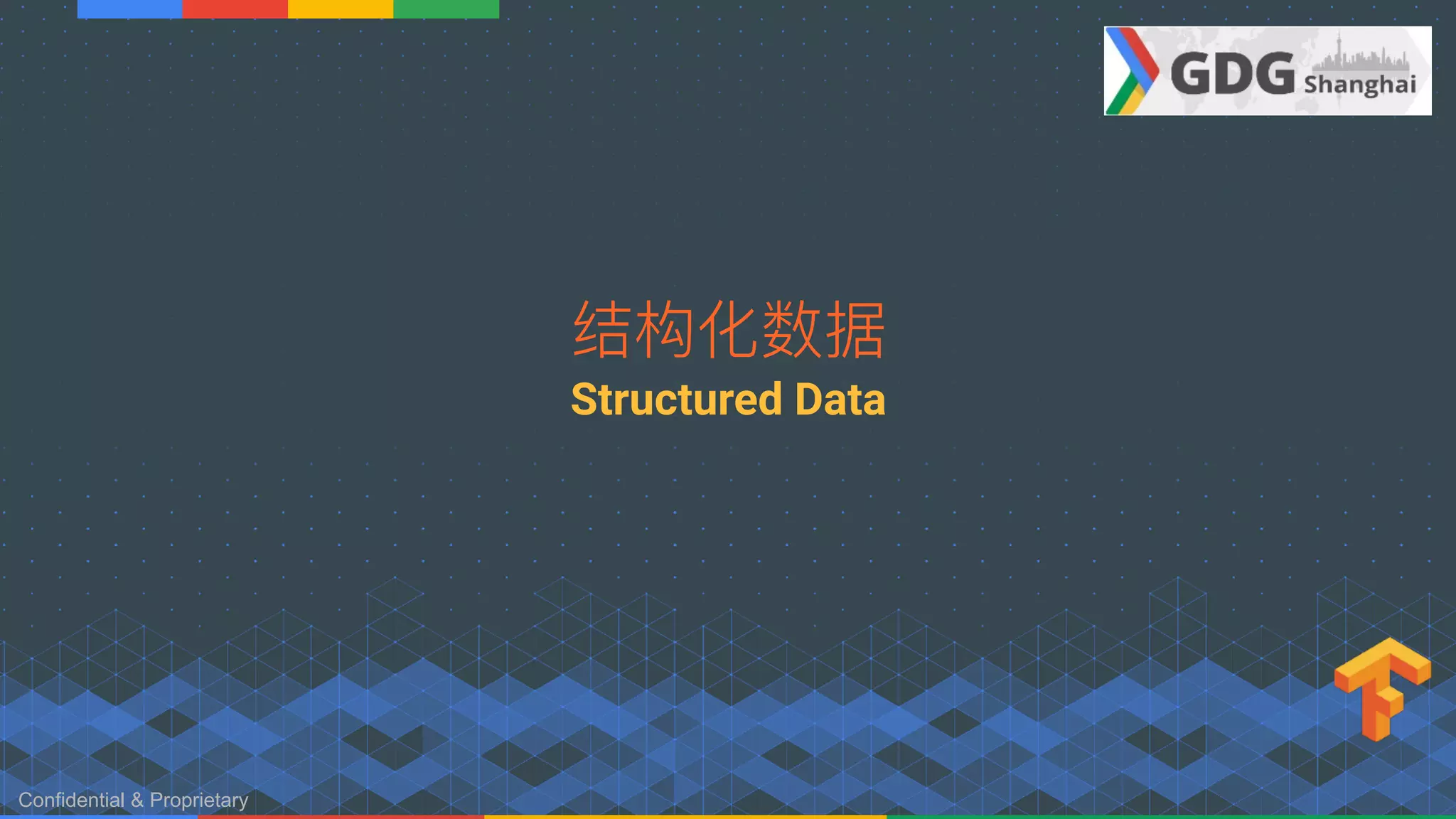 GDG Shanghai

结构化数据

Structured Data

Confidential & Proprietary